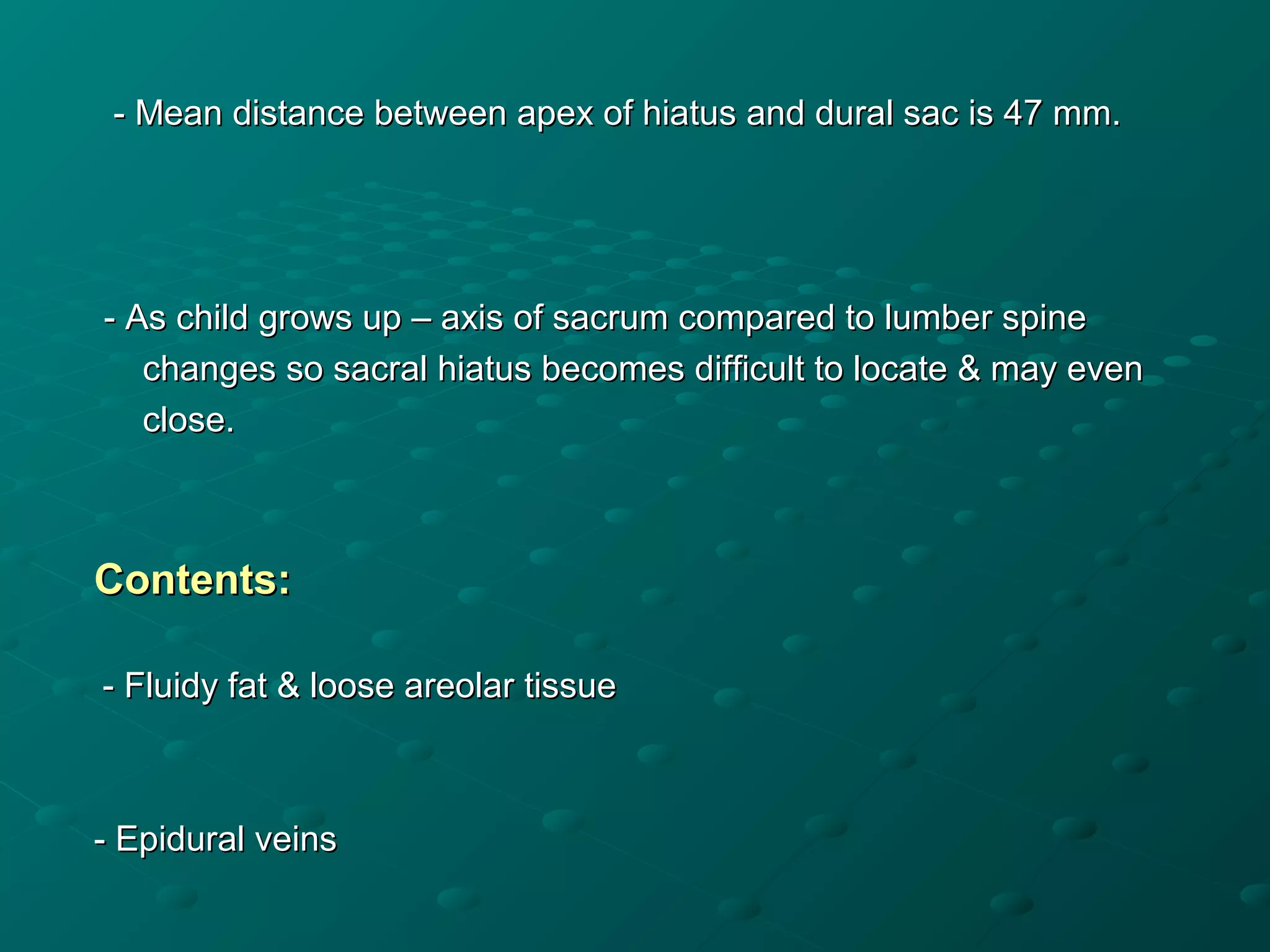 - Mean distance between apex of hiatus and dural sac is 47 mm.

- As child grows up – axis of sacrum compared to lumber spine changes so sacral hiatus becomes difficult to locate & may even close.

Contents:

- Fluidy fat & loose areolar tissue

- Epidural veins